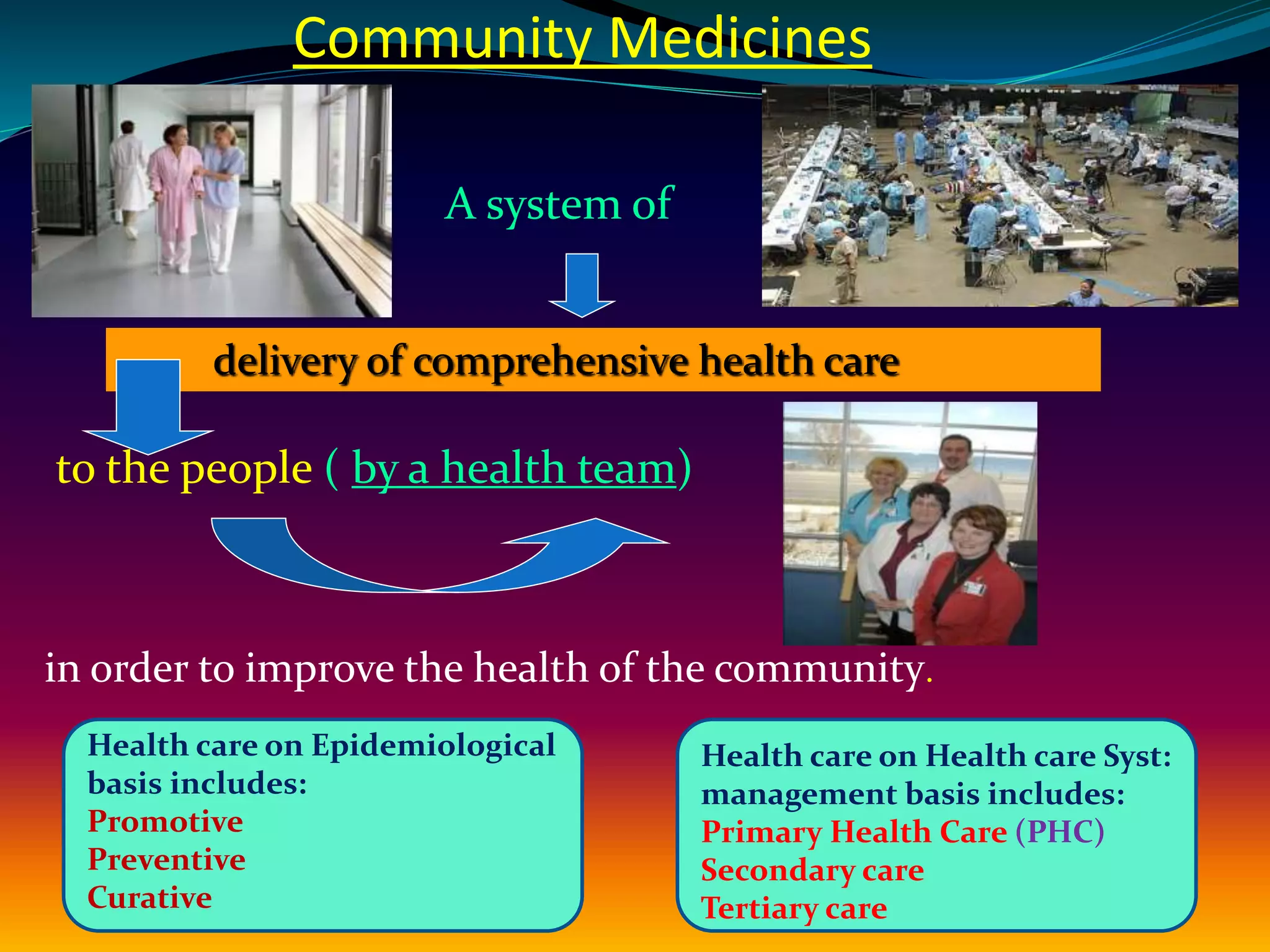 Community Medicines

A system of

delivery of comprehensive health care

to the people ( by a health team)

in order to improve the health of the community.

Health care on Epidemiological basis includes:
Promotive
Preventive
Curative

Health care on Health care Syst: management basis includes:
Primary Health Care (PHC)
Secondary care
Tertiary care